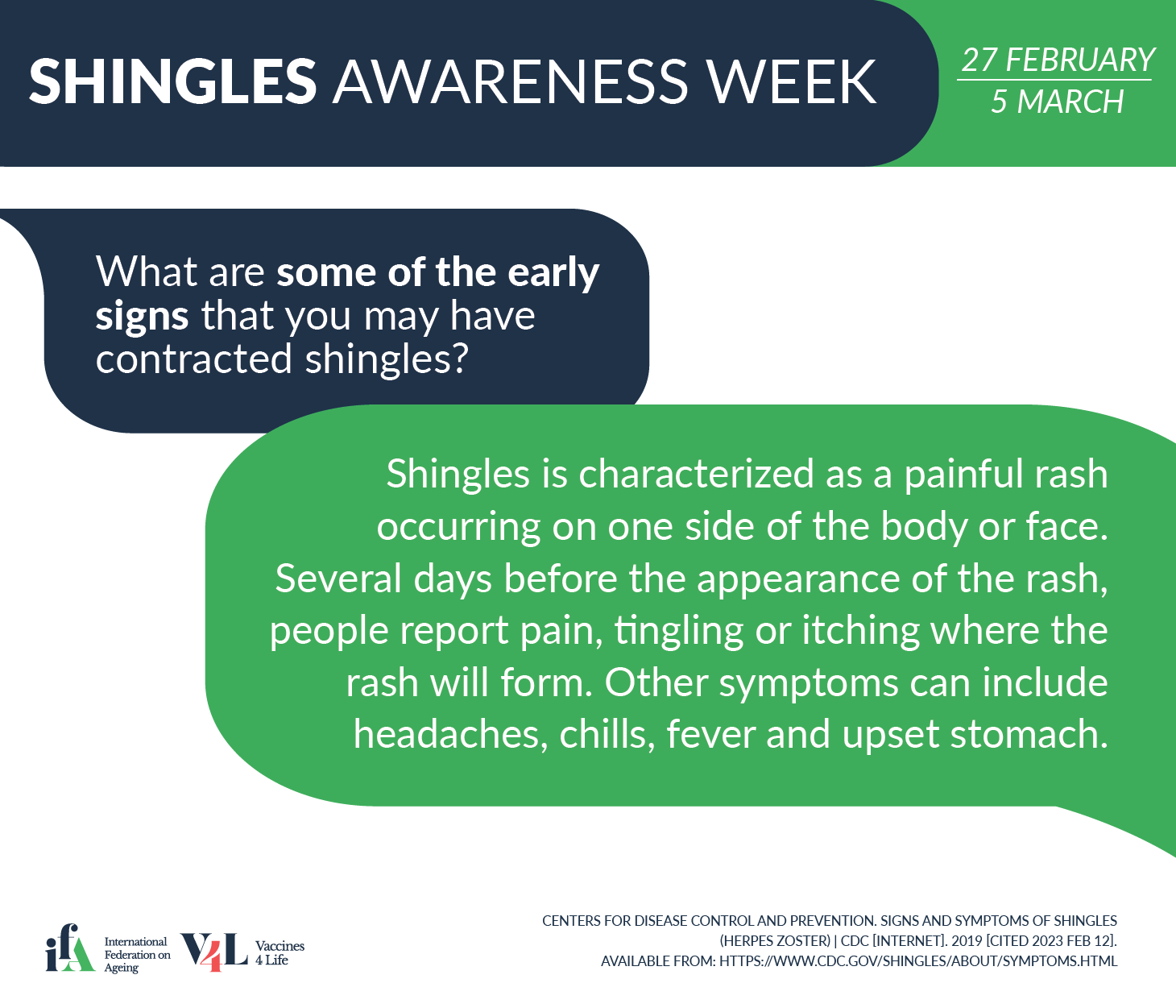 SHINGLES AWARENESS WEEK

27 FEBRUARY
5 MARCH

What are some of the early signs that you may have contracted shingles?

Shingles is characterized as a painful rash occurring on one side of the body or face. Several days before the appearance of the rash, people report pain, tingling or itching where the rash will form. Other symptoms can include headaches, chills, fever and upset stomach.

ifA International Federation on Ageing

V4L Vaccines 4 Life

CENTERS FOR DISEASE CONTROL AND PREVENTION. SIGNS AND SYMPTOMS OF SHINGLES (HERPES ZOSTER) | CDC [INTERNET]. 2019 [CITED 2023 FEB 12]. AVAILABLE FROM: HTTPS://WWW.CDC.GOV/SHINGLES/ABOUT/SYMPTOMS.HTML